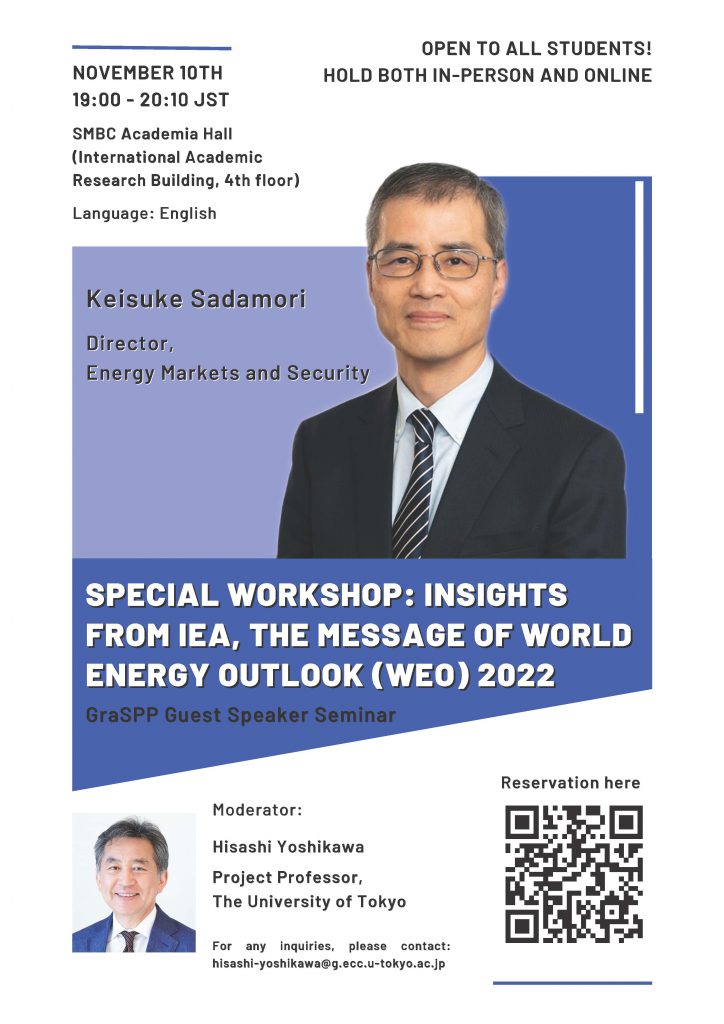 NOVEMBER 10TH
19:00 - 20:10 JST

SMBC Academia Hall
(International Academic Research Building, 4th floor)

Language: English

OPEN TO ALL STUDENTS!
HOLD BOTH IN-PERSON AND ONLINE

Keisuke Sadamori

Director,
Energy Markets and Security

SPECIAL WORKSHOP: INSIGHTS FROM IEA, THE MESSAGE OF WORLD ENERGY OUTLOOK (WEO) 2022

GraSPP Guest Speaker Seminar

Moderator:

Hisashi Yoshikawa

Project Professor,
The University of Tokyo

For any inquiries, please contact:
hisashi-yoshikawa@g.ecc.u-tokyo.ac.jp

Reservation here